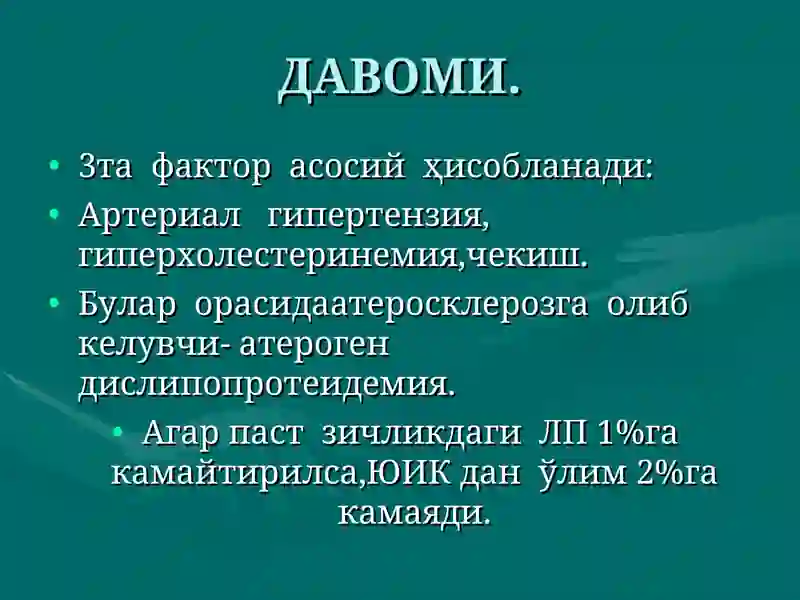 ДАВОМИ.

• 3та фактор асосий ҳисобланади:
• Артериал гипертензия, гиперхолестеринемия,чекиш.
• Булар орасидаатеросклерозга олиб келувчи- атероген дислипопротеидемия.
• Агар паст зичликдаги ЛП 1%га камайтирилса,ЮИК дан ўлим 2%га камаяди.